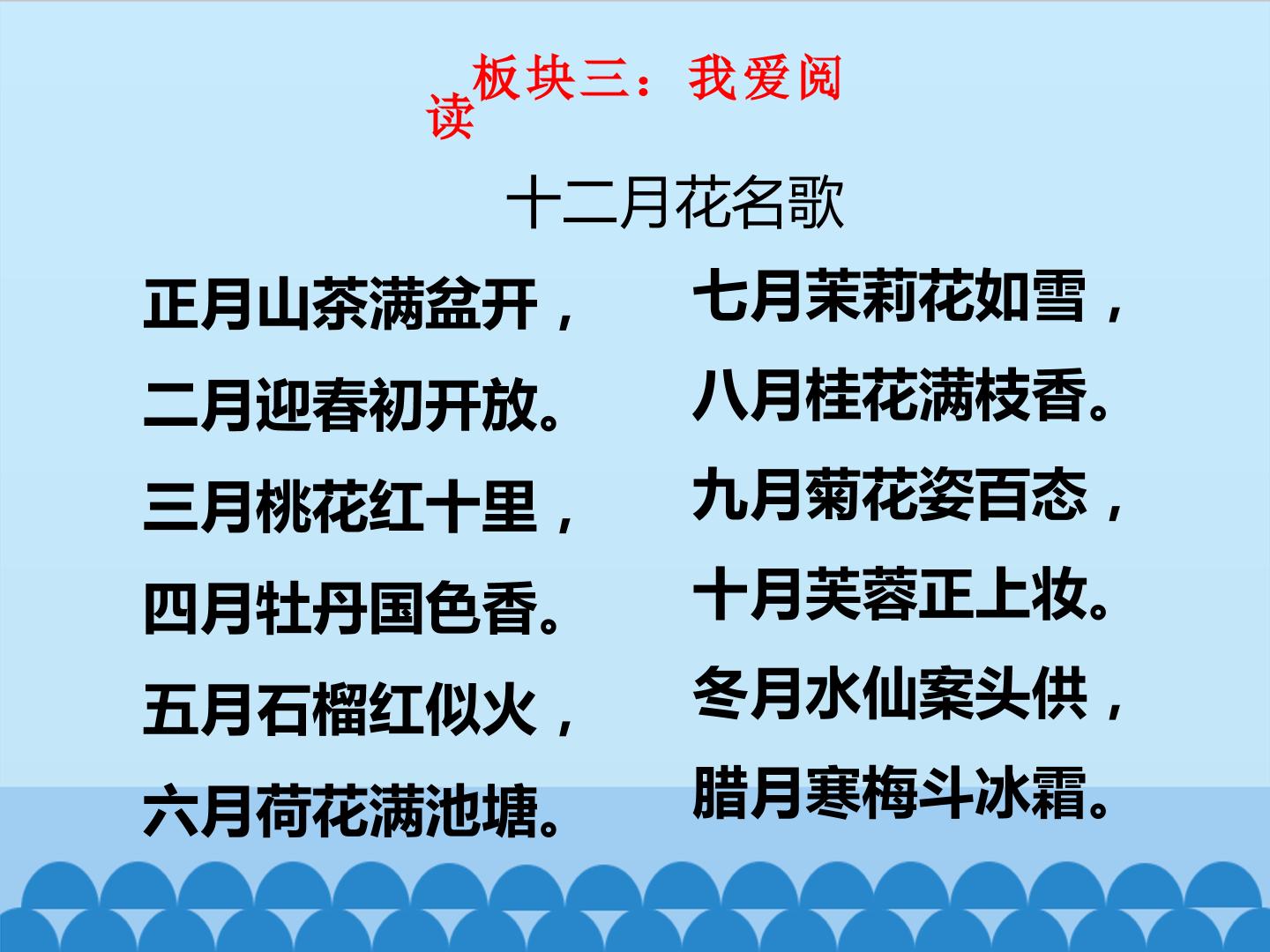 板块三：我爱阅读

十二月花名歌

正月山茶满盆开，
二月迎春初开放。
三月桃花红十里，
四月牡丹国色香。
五月石榴红似火，
六月荷花满池塘。

七月茉莉花如雪，
八月桂花满枝香。
九月菊花姿百态，
十月芙蓉正上妆。
冬月水仙案头供，
腊月寒梅斗冰霜。